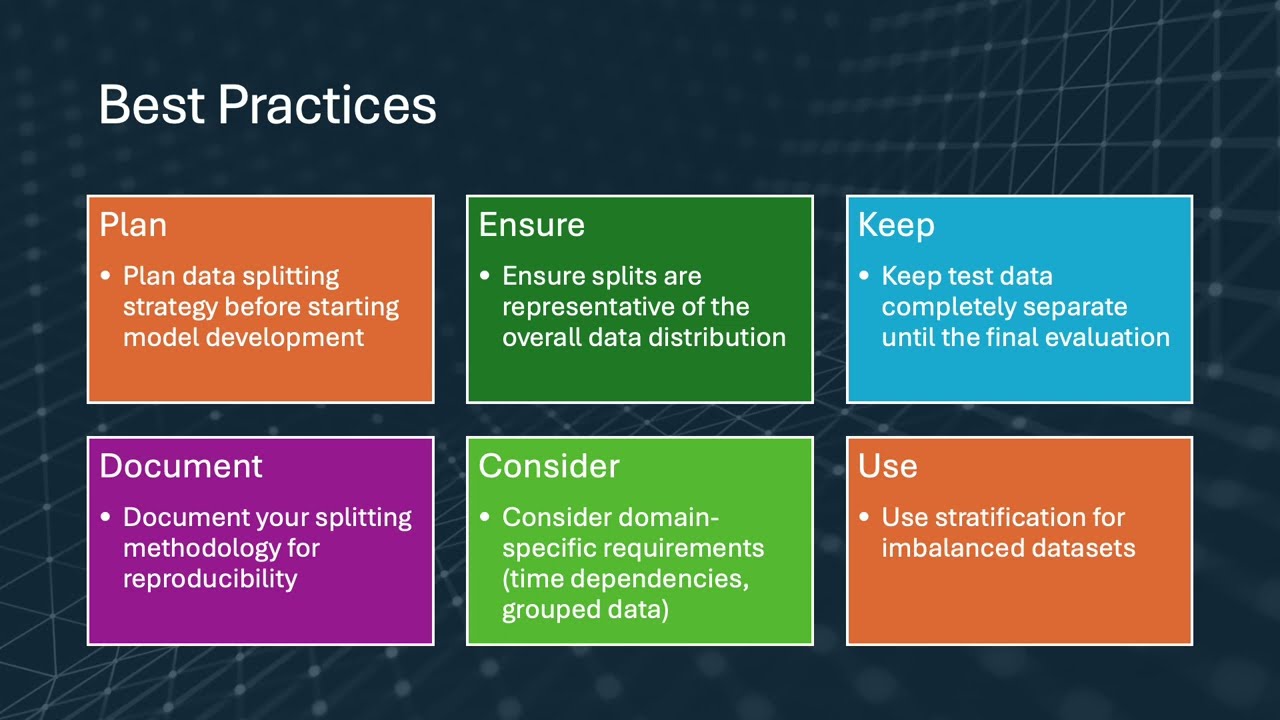 Best Practices

Plan

• Plan data splitting strategy before starting model development

Ensure

• Ensure splits are representative of the overall data distribution

Keep

• Keep test data completely separate until the final evaluation

Document

• Document your splitting methodology for reproducibility

Consider

• Consider domain-specific requirements (time dependencies, grouped data)

Use

• Use stratification for imbalanced datasets